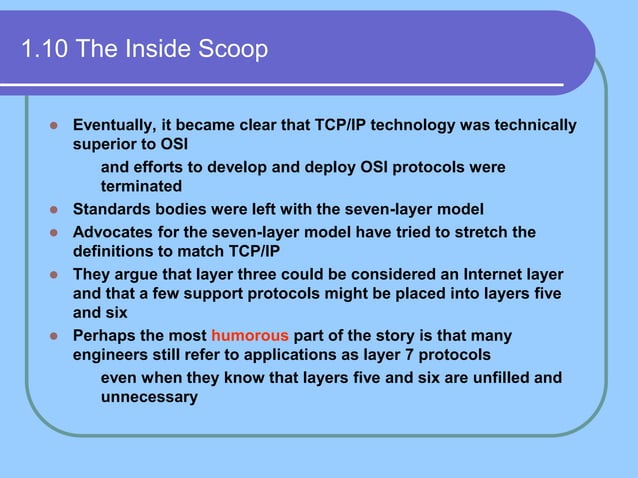 1.10 The Inside Scoop

- Eventually, it became clear that TCP/IP technology was technically superior to OSI

  and efforts to develop and deploy OSI protocols were terminated

- Standards bodies were left with the seven-layer model
- Advocates for the seven-layer model have tried to stretch the definitions to match TCP/IP
- They argue that layer three could be considered an Internet layer and that a few support protocols might be placed into layers five and six
- Perhaps the most humorous part of the story is that many engineers still refer to applications as layer 7 protocols

  even when they know that layers five and six are unfilled and unnecessary